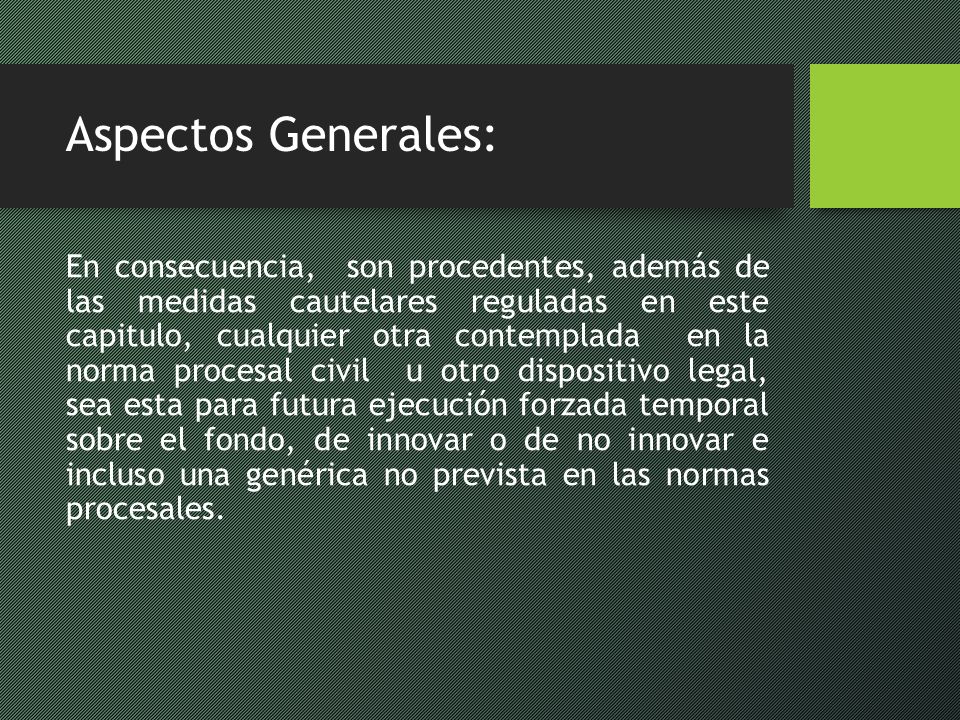 Aspectos Generales:

En consecuencia, son procedentes, además de las medidas cautelares reguladas en este capitulo, cualquier otra contemplada en la norma procesal civil u otro dispositivo legal, sea esta para futura ejecución forzada temporal sobre el fondo, de innovar o de no innovar e incluso una genérica no prevista en las normas procesales.